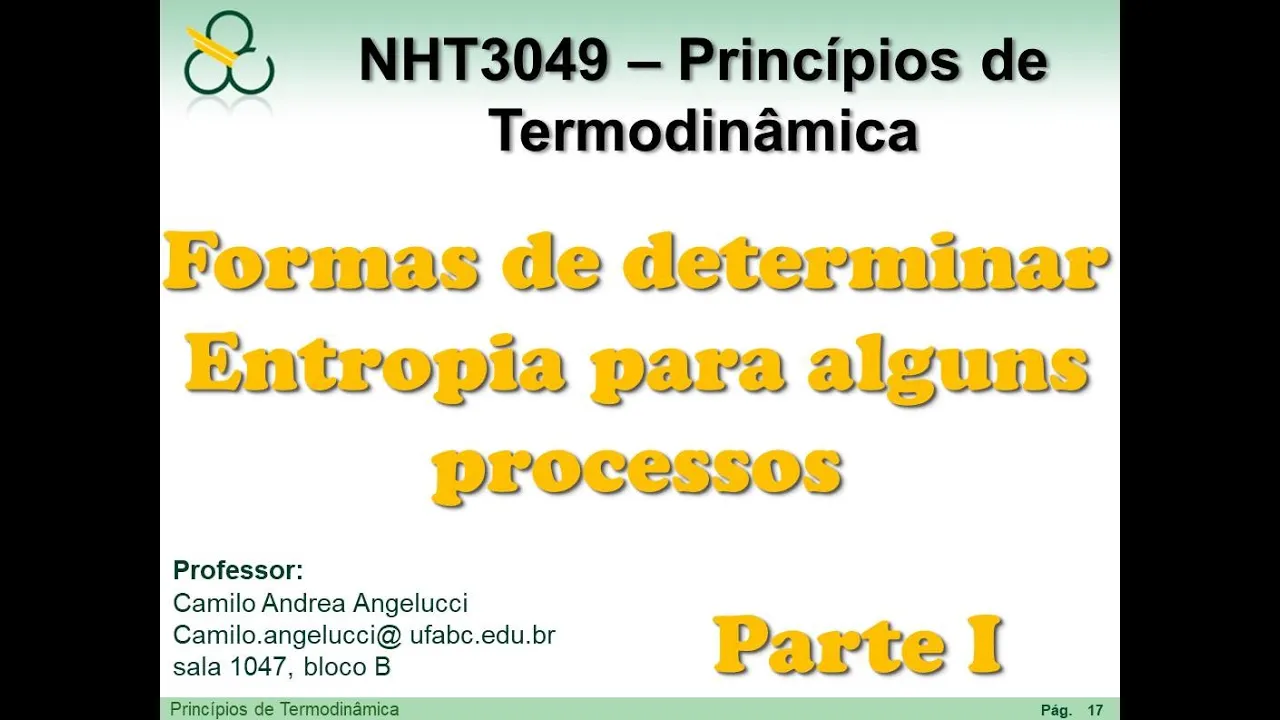 NHT3049 – Princípios de Termodinâmica

Formas de determinar Entropia para alguns processos

Professor:
Camilo Andrea Angelucci
Camilo.angelucci@ ufabc.edu.br
sala 1047, bloco B

Parte I

Princípios de Termodinâmica

Pág. 17